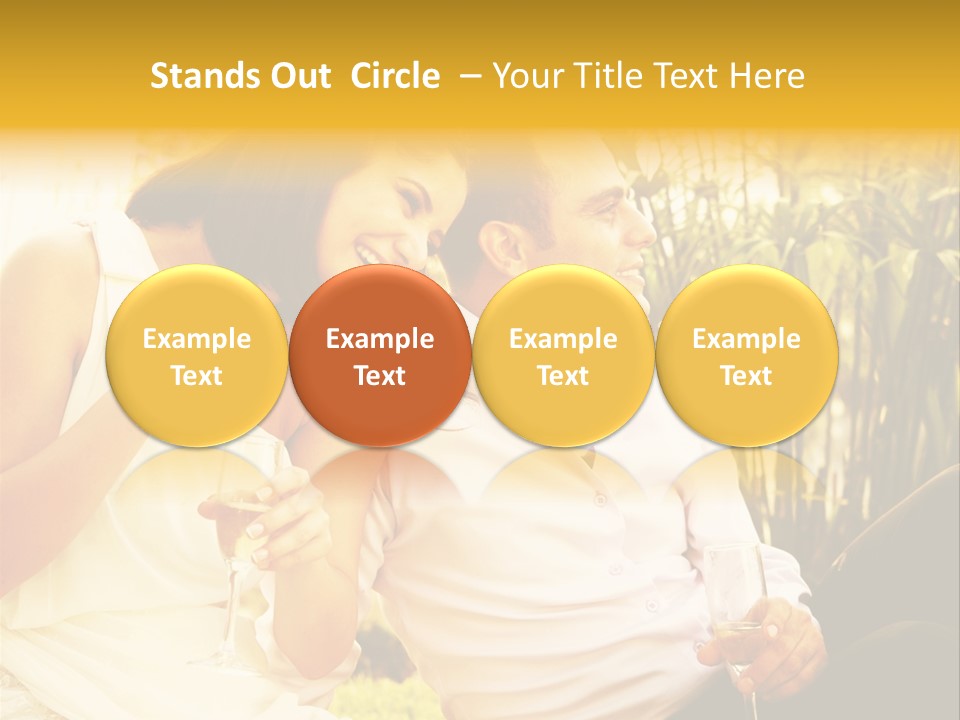 Stands Out Circle – Your Title Text Here

Example Text

Example Text

Example Text

Example Text